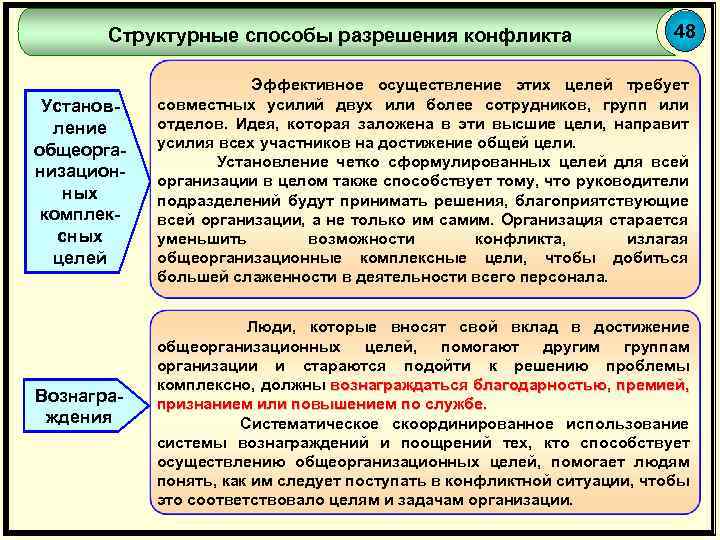 Структурные способы разрешения конфликта

48

Установление общеорганизационных комплексных целей

Эффективное осуществление этих целей требует совместных усилий двух или более сотрудников, групп или отделов. Идея, которая заложена в эти высшие цели, направит усилия всех участников на достижение общей цели.

Установление четко сформулированных целей для всей организации в целом также способствует тому, что руководители подразделений будут принимать решения, благоприятствующие всей организации, а не только им самим. Организация старается уменьшить возможности конфликта, излагая общеорганизационные комплексные цели, чтобы добиться большей слаженности в деятельности всего персонала.

Вознаграждения

Люди, которые вносят свой вклад в достижение общеорганизационных целей, помогают другим группам организации и стараются подойти к решению проблемы комплексно, должны вознаграждаться благодарностью, премией, признанием или повышением по службе.

Систематическое скоординированное использование системы вознаграждений и поощрений тех, кто способствует осуществлению общеорганизационных целей, помогает людям понять, как им следует поступать в конфликтной ситуации, чтобы это соответствовало целям и задачам организации.